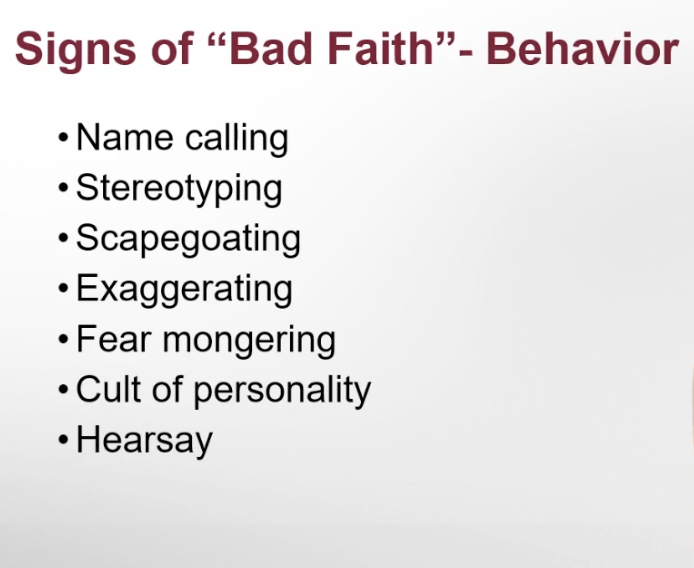 Signs of “Bad Faith”- Behavior

• Name calling
• Stereotyping
• Scapegoating
• Exaggerating
• Fear mongering
• Cult of personality
• Hearsay